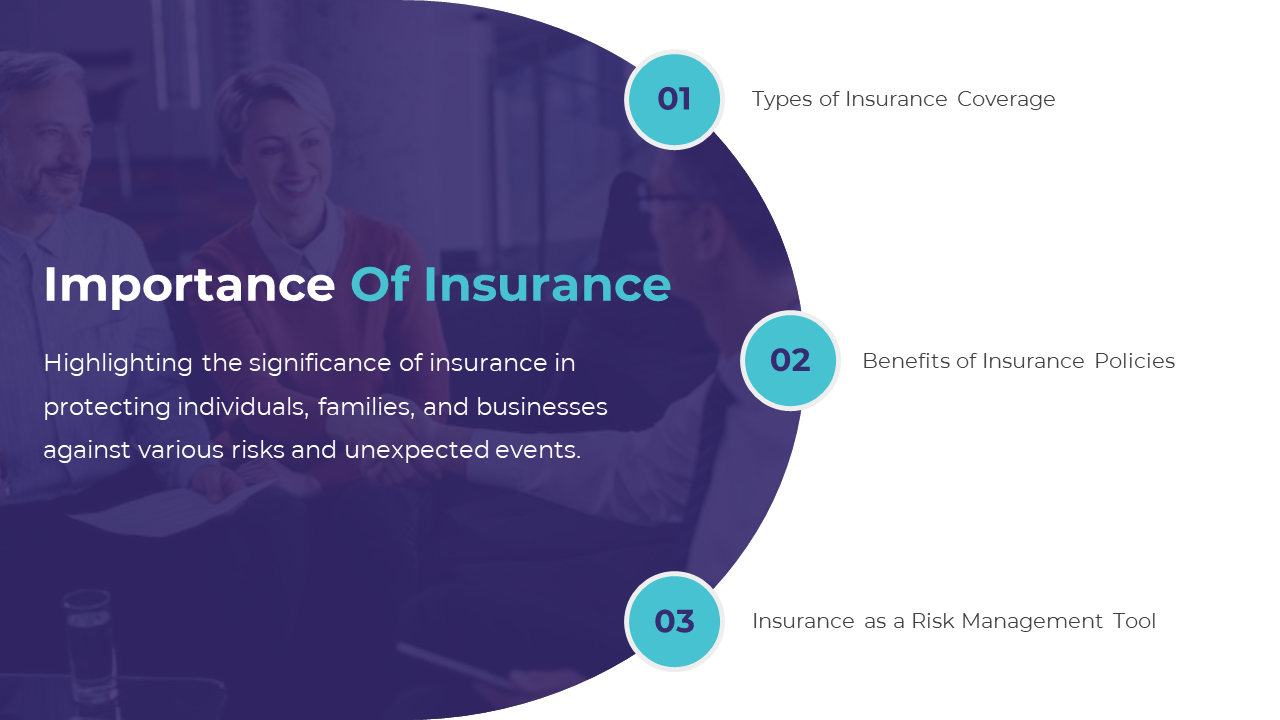 Importance Of Insurance

Highlighting the significance of insurance in protecting individuals, families, and businesses against various risks and unexpected events.

01
Types of Insurance Coverage

02
Benefits of Insurance Policies

03
Insurance as a Risk Management Tool